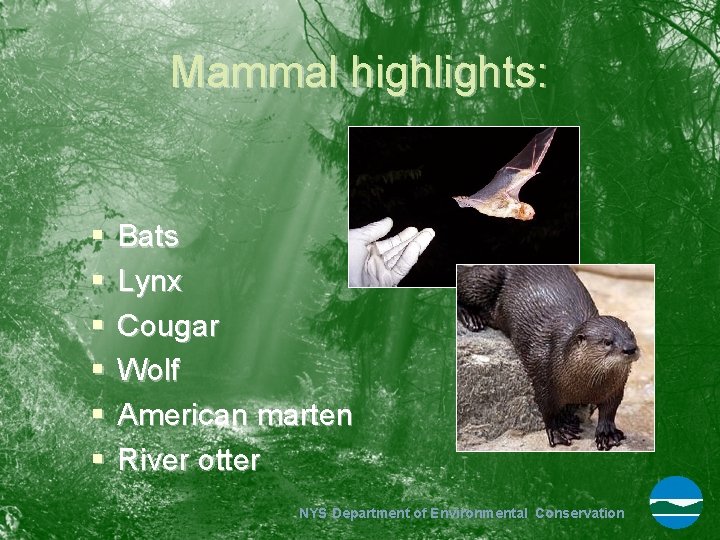 Mammal highlights:

- Bats
- Lynx
- Cougar
- Wolf
- American marten
- River otter

NYS Department of Environmental Conservation